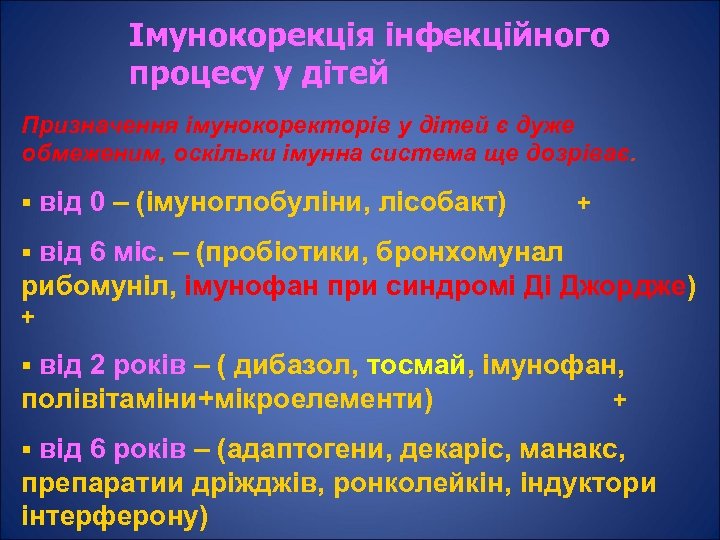 Імунокорекція інфекційного процесу у дітей

Призначення імунокоректорів у дітей є дуже обмеженим, оскільки імунна система ще дозріває.

▪ від 0 – (імуноглобуліни, лісобакт) +

▪ від 6 міс. – (пробіотики, бронхомунал рибомуніл, імунофан при синдромі Ді Джордже) +

▪ від 2 років – ( дибазол, тосмай, імунофан, полівітаміни+мікроелементи) +

▪ від 6 років – (адаптогени, декаріс, манакс, препаратии дріжджів, ронколейкін, індуктори інтерферону)